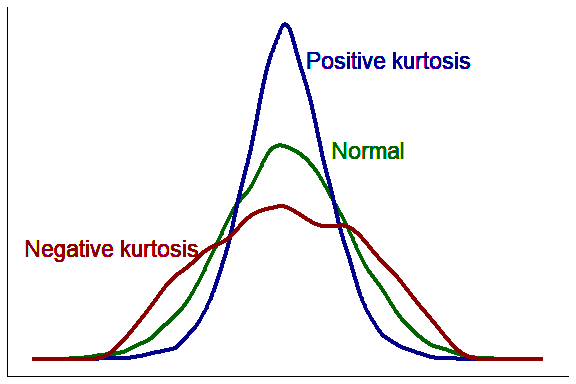 Positive kurtosis

Normal

Negative kurtosis